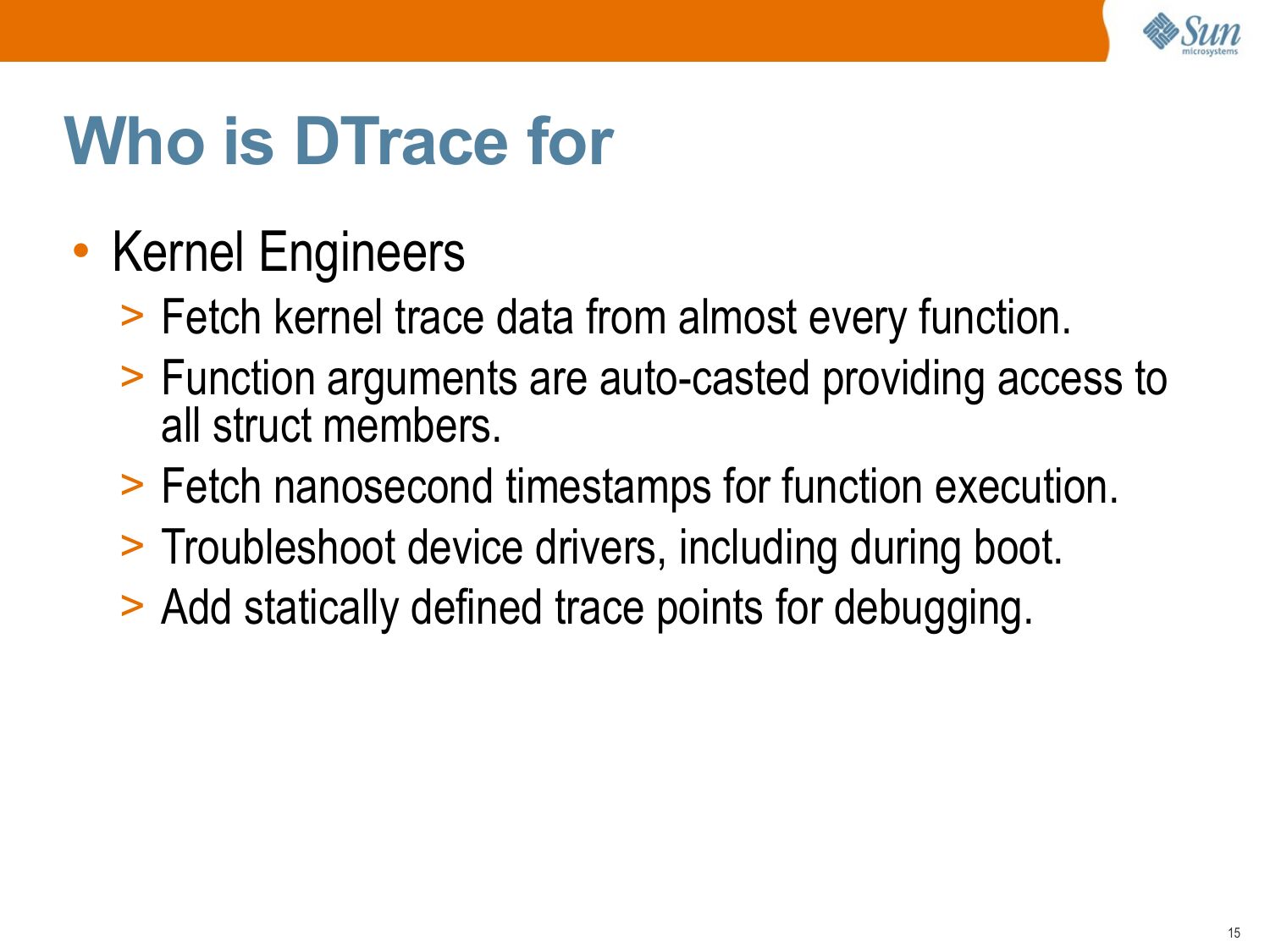 Sun microsystems

Who is DTrace for

• Kernel Engineers

> Fetch kernel trace data from almost every function.

> Function arguments are auto-casted providing access to all struct members.

> Fetch nanosecond timestamps for function execution.

> Troubleshoot device drivers, including during boot.

> Add statically defined trace points for debugging.

15